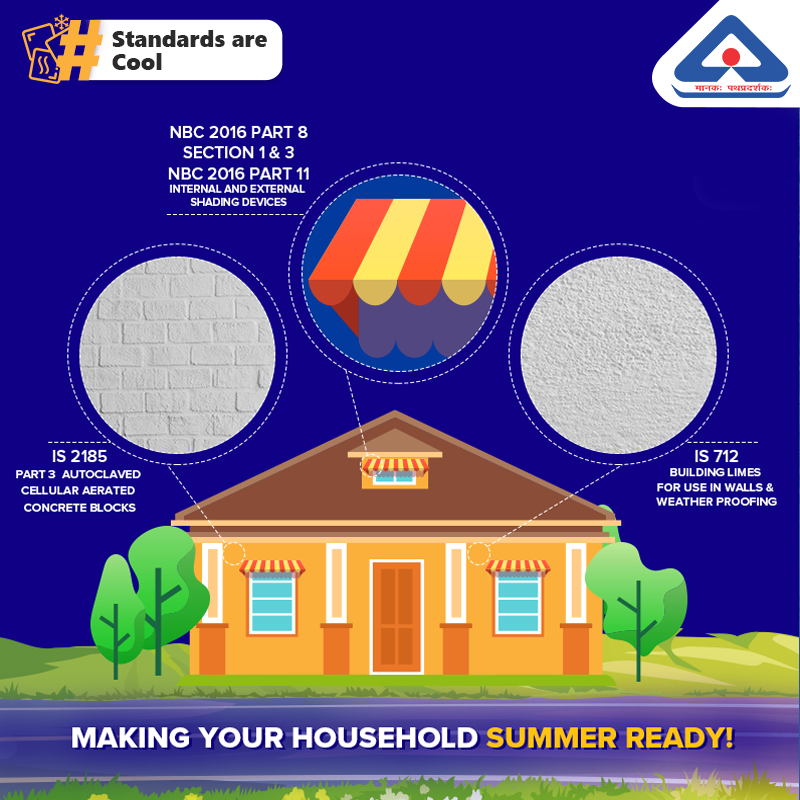 # Standards are Cool

मानकः पथप्रदर्शकः

NBC 2016 PART 8
SECTION 1 & 3
NBC 2016 PART 11
INTERNAL AND EXTERNAL SHADING DEVICES

IS 2185
PART 3 AUTOCLAVED CELLULAR AERATED CONCRETE BLOCKS

IS 712
BUILDING LIMES FOR USE IN WALLS & WEATHER PROOFING

MAKING YOUR HOUSEHOLD SUMMER READY!